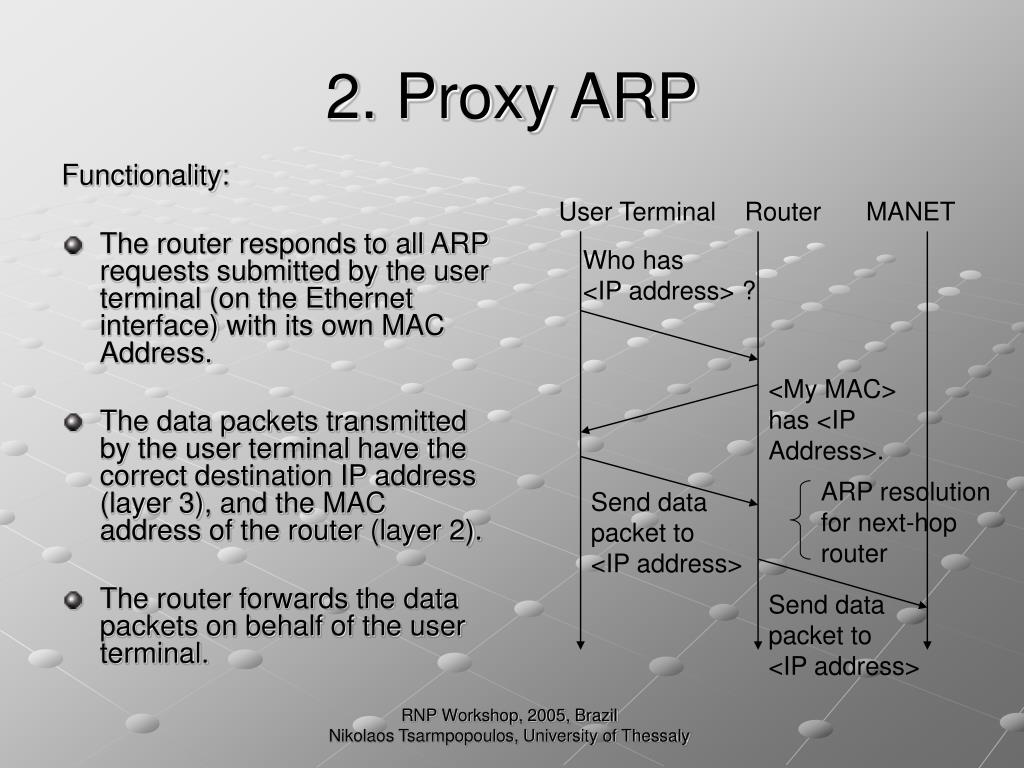 2. Proxy ARP

Functionality:

The router responds to all ARP requests submitted by the user terminal (on the Ethernet interface) with its own MAC Address.

The data packets transmitted by the user terminal have the correct destination IP address (layer 3), and the MAC address of the router (layer 2).

The router forwards the data packets on behalf of the user terminal.

User Terminal Router MANET

Who has <IP address> ?

<My MAC> has <IP Address>.

Send data packet to <IP address>

ARP resolution for next-hop router

Send data packet to <IP address>

RNP Workshop, 2005, Brazil
Nikolaos Tsarmpopoulos, University of Thessaly